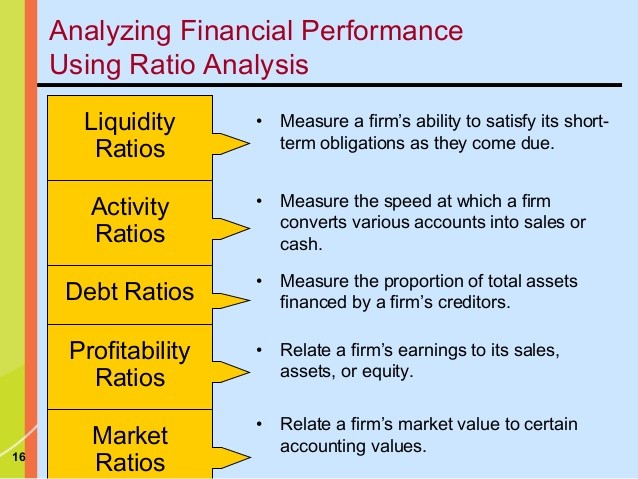 Analyzing Financial Performance Using Ratio Analysis

Liquidity Ratios

• Measure a firm's ability to satisfy its short-term obligations as they come due.

Activity Ratios

• Measure the speed at which a firm converts various accounts into sales or cash.

Debt Ratios

• Measure the proportion of total assets financed by a firm's creditors.

Profitability Ratios

• Relate a firm's earnings to its sales, assets, or equity.

Market Ratios

• Relate a firm's market value to certain accounting values.

16